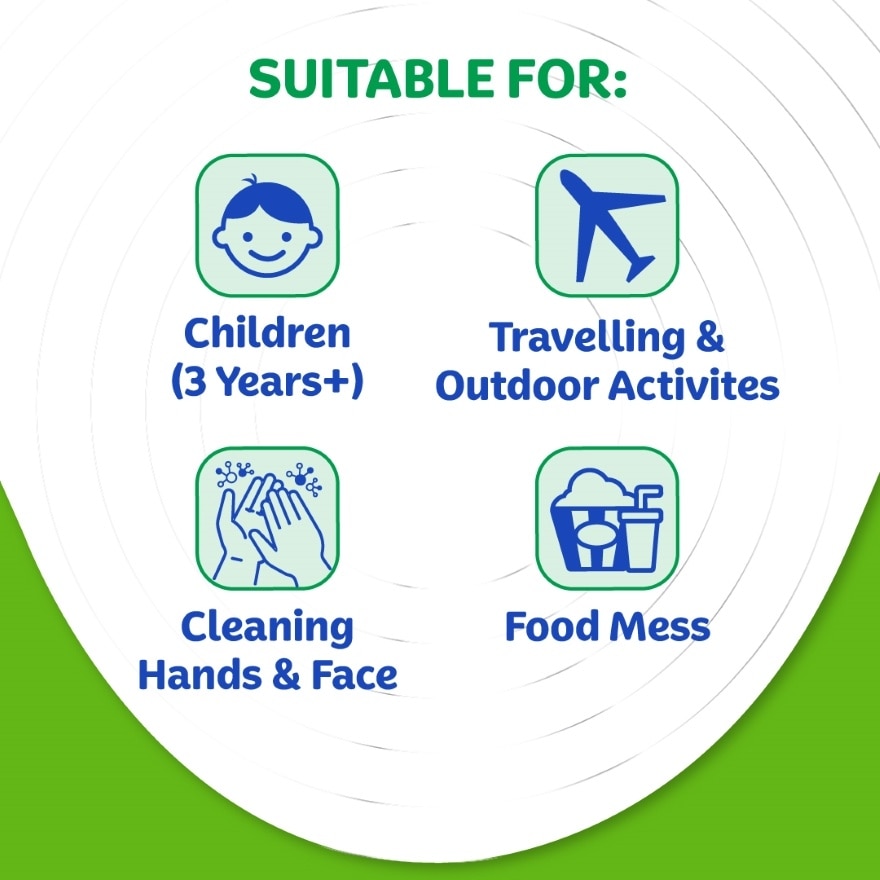 SUITABLE FOR:

Children (3 Years+)

Travelling & Outdoor Activites

Cleaning Hands & Face

Food Mess